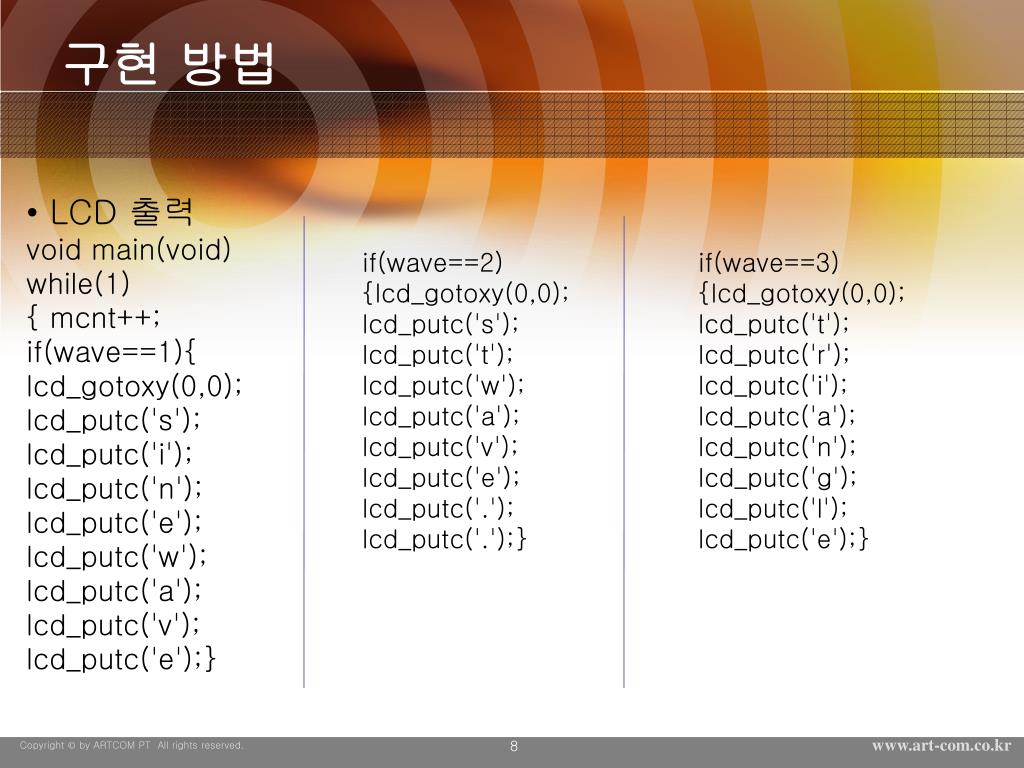 구현 방법

• LCD 출력
void main(void)
while(1)
{ mcnt++;
if(wave==1){
lcd_gotoxy(0,0);
lcd_putc('s');
lcd_putc('i');
lcd_putc('n');
lcd_putc('e');
lcd_putc('w');
lcd_putc('a');
lcd_putc('v');
lcd_putc('e');}

if(wave==2)
{lcd_gotoxy(0,0);
lcd_putc('s');
lcd_putc('t');
lcd_putc('w');
lcd_putc('a');
lcd_putc('v');
lcd_putc('e');
lcd_putc('.');
lcd_putc('.');}

if(wave==3)
{lcd_gotoxy(0,0);
lcd_putc('t');
lcd_putc('r');
lcd_putc('i');
lcd_putc('a');
lcd_putc('n');
lcd_putc('g');
lcd_putc('l');
lcd_putc('e');}

Copyright © by ARTCOM PT All rights reserved.
8
www.art-com.co.kr